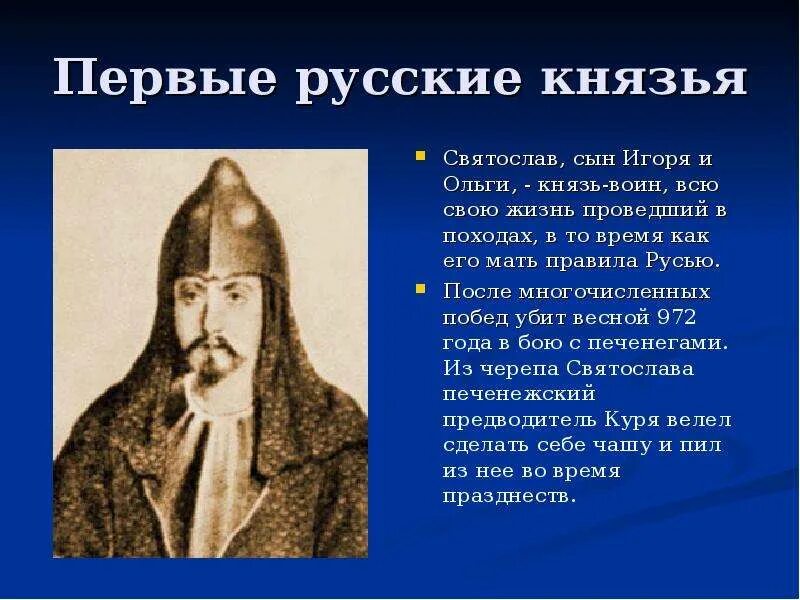 Первые русские князья

Святослав, сын Игоря и Ольги, - князь-воин, всю свою жизнь проведший в походах, в то время как его мать правила Русью.

После многочисленных побед убит весной 972 года в бою с печенегами. Из черепа Святослава печенежский предводитель Куря велел сделать себе чашу и пил из нее во время празднеств.